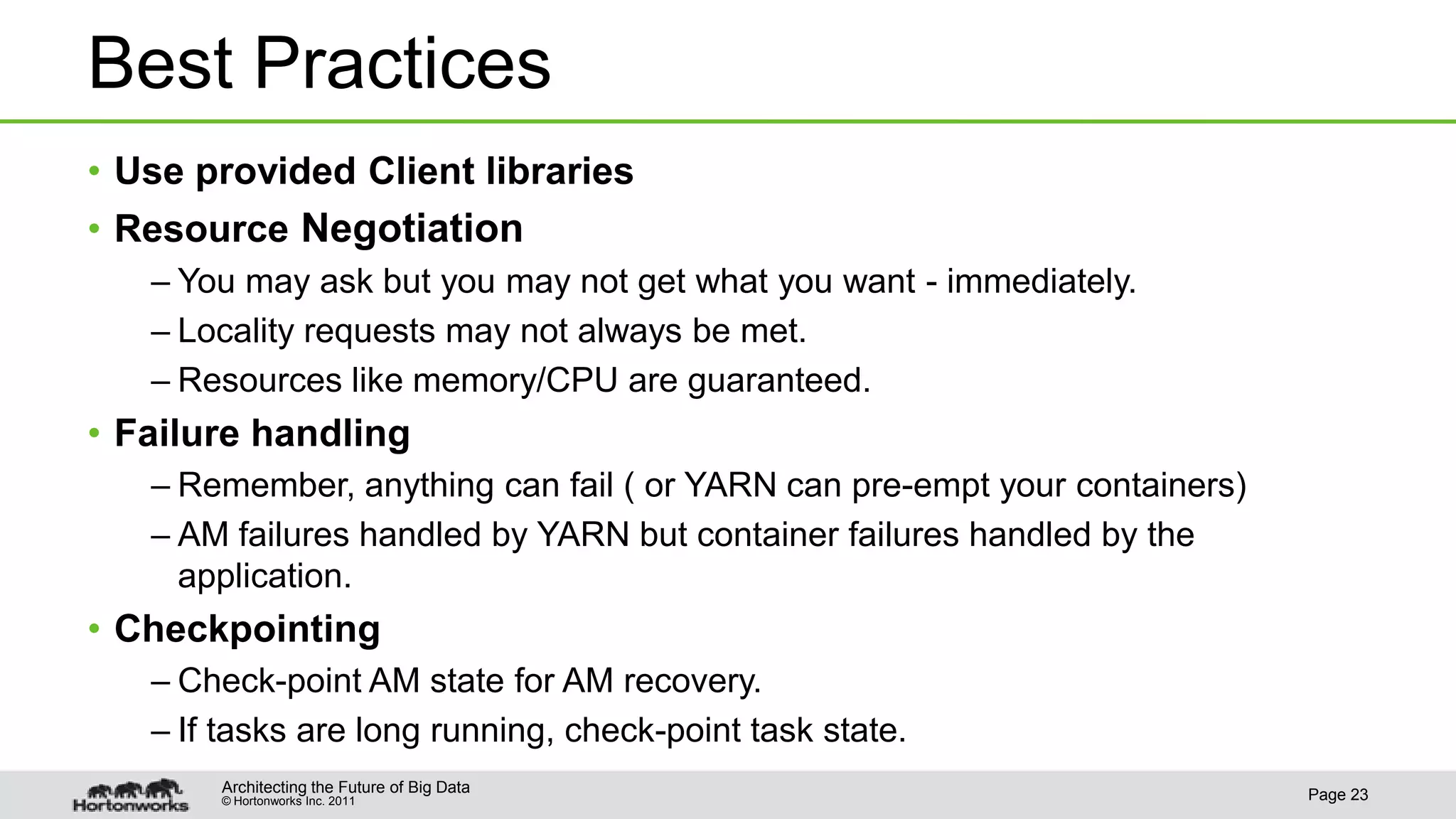 Best Practices

• Use provided Client libraries
• Resource Negotiation
– You may ask but you may not get what you want - immediately.
– Locality requests may not always be met.
– Resources like memory/CPU are guaranteed.
• Failure handling
– Remember, anything can fail ( or YARN can pre-empt your containers)
– AM failures handled by YARN but container failures handled by the application.
• Checkpointing
– Check-point AM state for AM recovery.
– If tasks are long running, check-point task state.

Hortonworks
Architecting the Future of Big Data
© Hortonworks Inc. 2011
Page 23